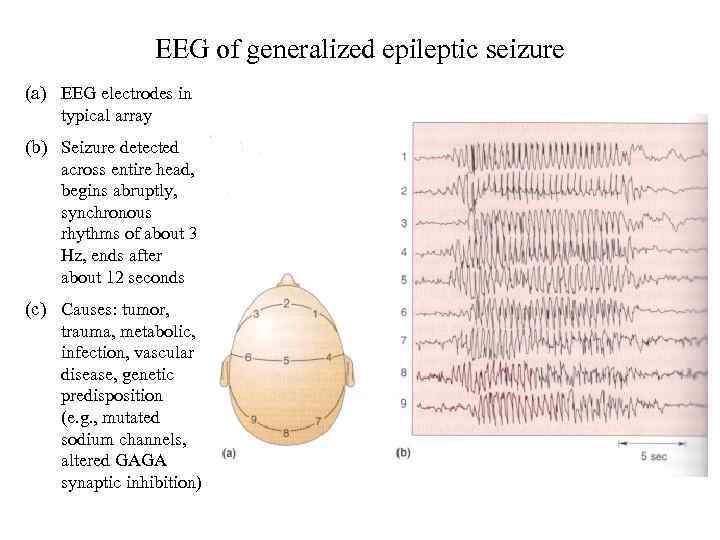 EEG of generalized epileptic seizure

(a) EEG electrodes in typical array

(b) Seizure detected across entire head, begins abruptly, synchronous rhythms of about 3 Hz, ends after about 12 seconds

(c) Causes: tumor, trauma, metabolic, infection, vascular disease, genetic predisposition (e.g., mutated sodium channels, altered GAGA synaptic inhibition)

3 2 1
6 5 4
9 8 7
(a)

1
2
3
4
5
6
7
8
9
(b)
5 sec